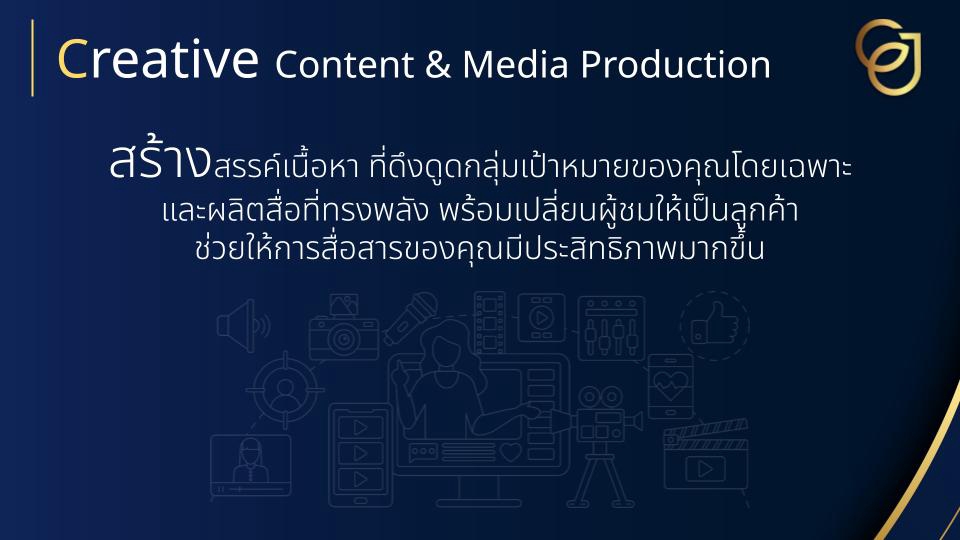 Creative Content & Media Production

สร้างสรรค์เนื้อหา ที่ดึงดูดกลุ่มเป้าหมายของคุณโดยเฉพาะ และผลิตสื่อที่ทรงพลัง พร้อมเปลี่ยนผู้ชมให้เป็นลูกค้า ช่วยให้การสื่อสารของคุณมีประสิทธิภาพมากขึ้น